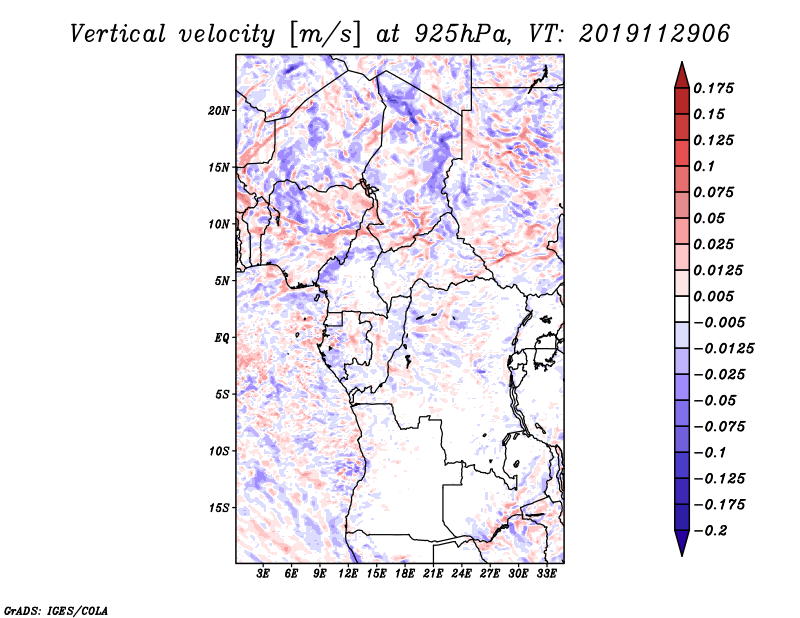 Vertical velocity [m/s] at 925hPa, VT: 2019112906

20N
15N
10N
5N
EQ
5S
10S
15S

3E 6E 9E 12E 15E 18E 21E 24E 27E 30E 33E

0.175
0.15
0.125
0.1
0.075
0.05
0.025
0.0125
0.005
−0.005
−0.0125
−0.025
−0.05
−0.075
−0.1
−0.125
−0.175
−0.2

GrADS: IGES/COLA